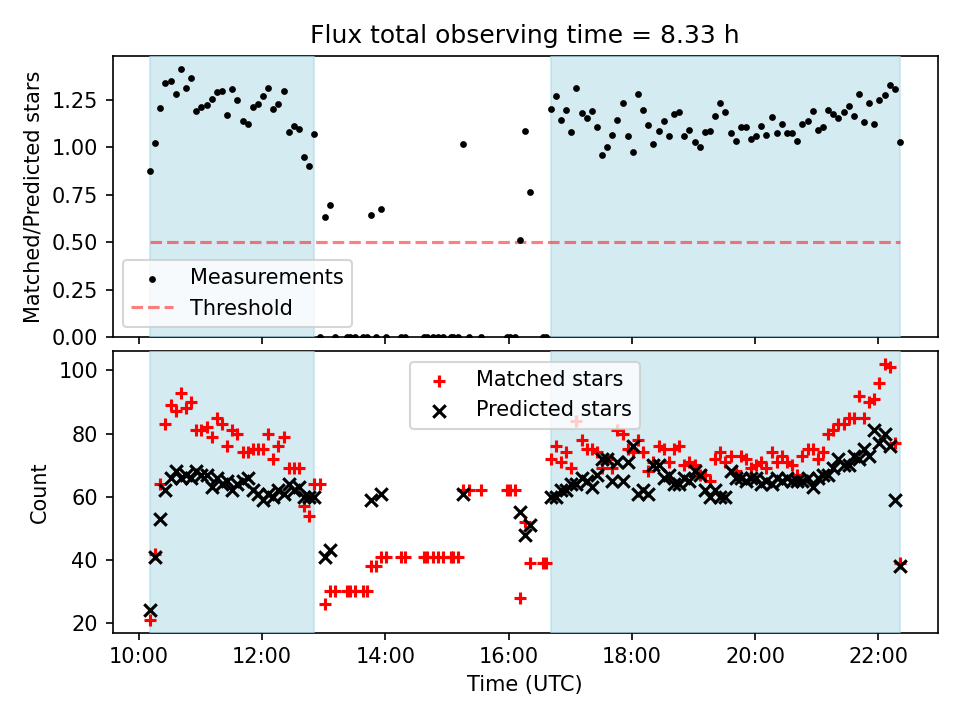 Flux total observing time = 8.33 h

Matched/Predicted stars

1.25
1.00
0.75
0.50
0.25
0.00

Measurements
Threshold

Count

100
80
60
40
20

Matched stars
Predicted stars

10:00
12:00
14:00
16:00
18:00
20:00
22:00

Time (UTC)